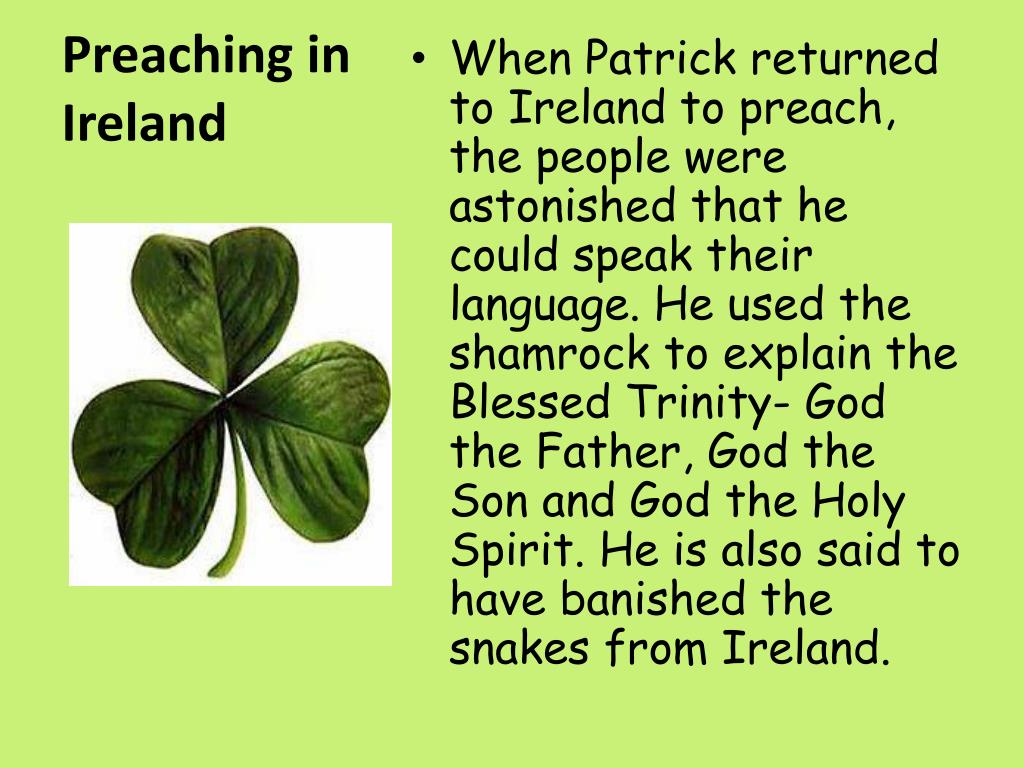 Preaching in Ireland

• When Patrick returned to Ireland to preach, the people were astonished that he could speak their language. He used the shamrock to explain the Blessed Trinity- God the Father, God the Son and God the Holy Spirit. He is also said to have banished the snakes from Ireland.